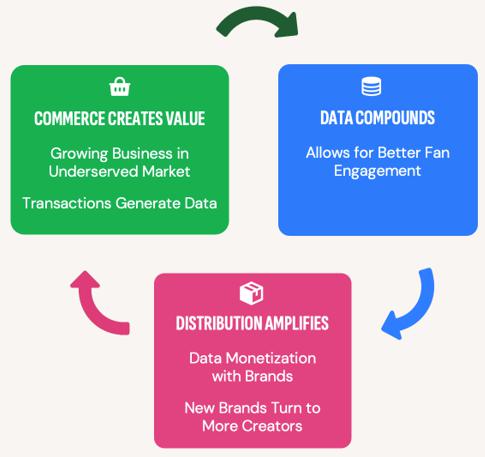 COMMERCE CREATES VALUE

Growing Business in Underserved Market

Transactions Generate Data

DATA COMPOUNDS

Allows for Better Fan Engagement

DISTRIBUTION AMPLIFIES

Data Monetization with Brands

New Brands Turn to More Creators